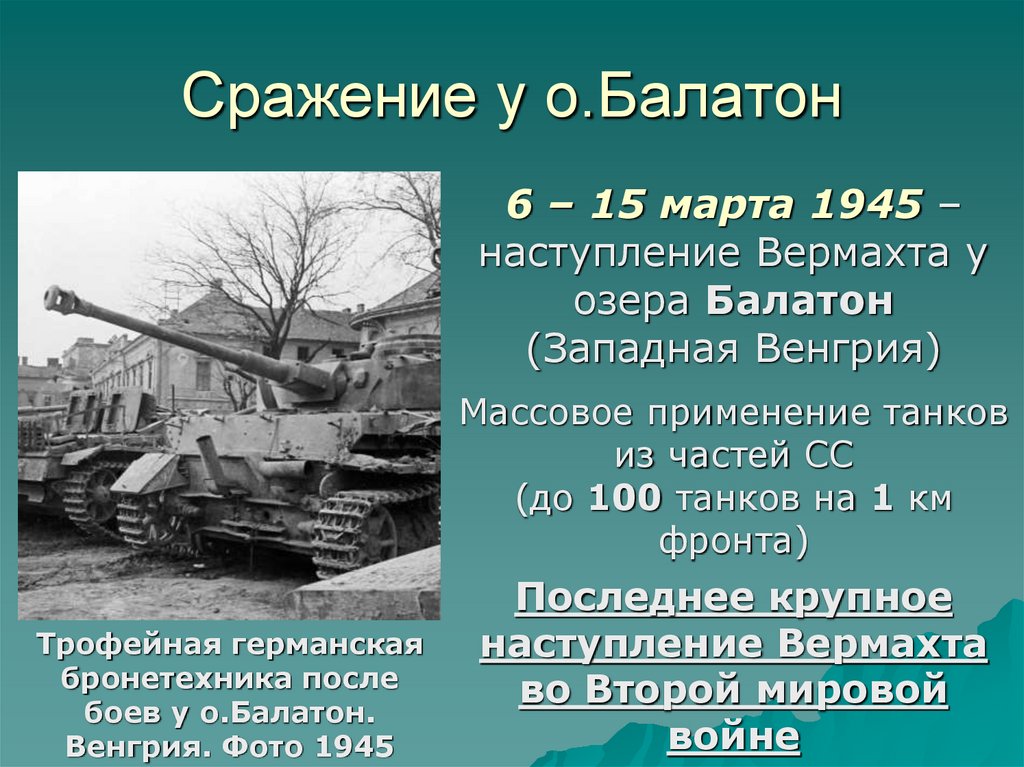 Сражение у о.Балатон

6 – 15 марта 1945 – наступление Вермахта у озера Балатон (Западная Венгрия)

Массовое применение танков из частей СС (до 100 танков на 1 км фронта)

Последнее крупное наступление Вермахта во Второй мировой войне

Трофейная германская бронетехника после боев у о.Балатон. Венгрия. Фото 1945